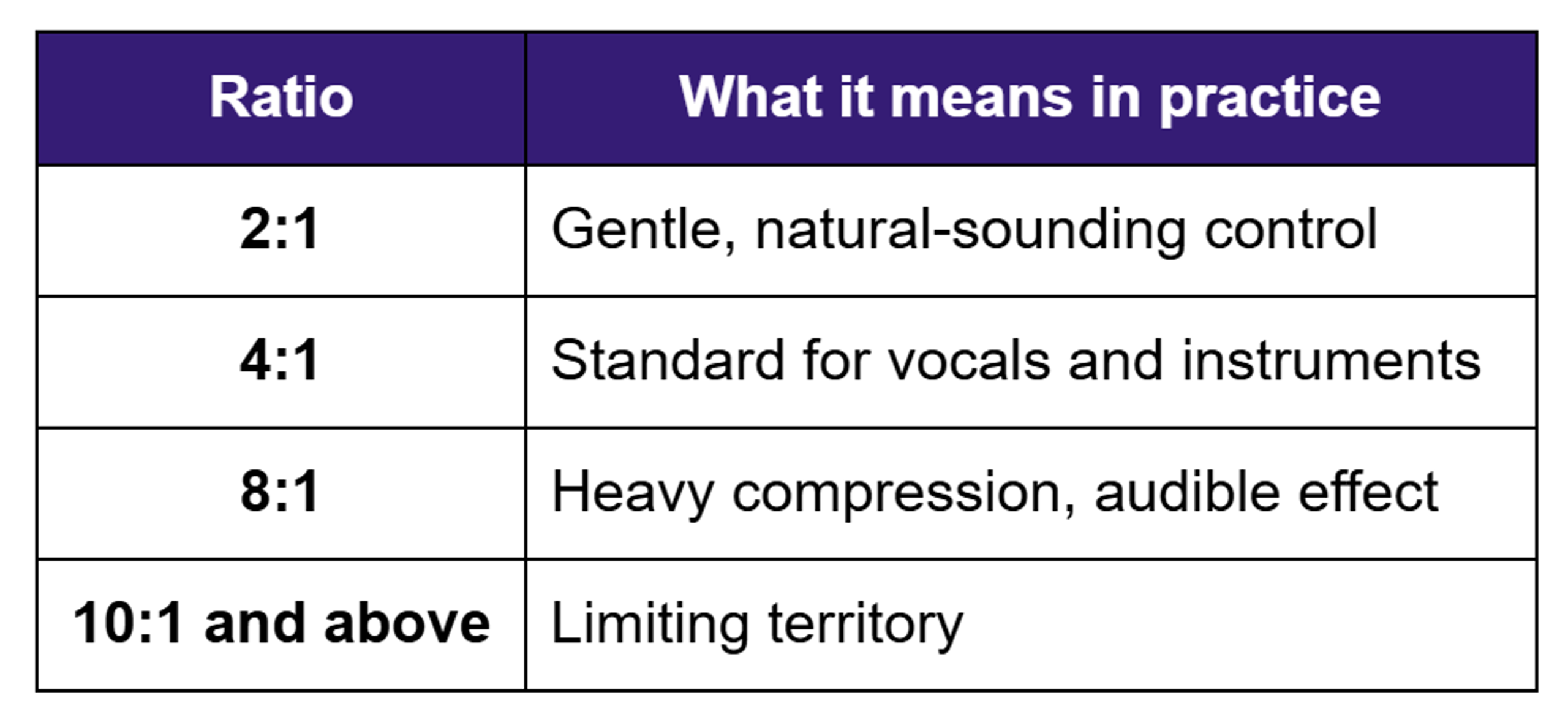 | Ratio | What it means in practice |
|---|---|
| 2:1 | Gentle, natural-sounding control |
| 4:1 | Standard for vocals and instruments |
| 8:1 | Heavy compression, audible effect |
| 10:1 and above | Limiting territory |